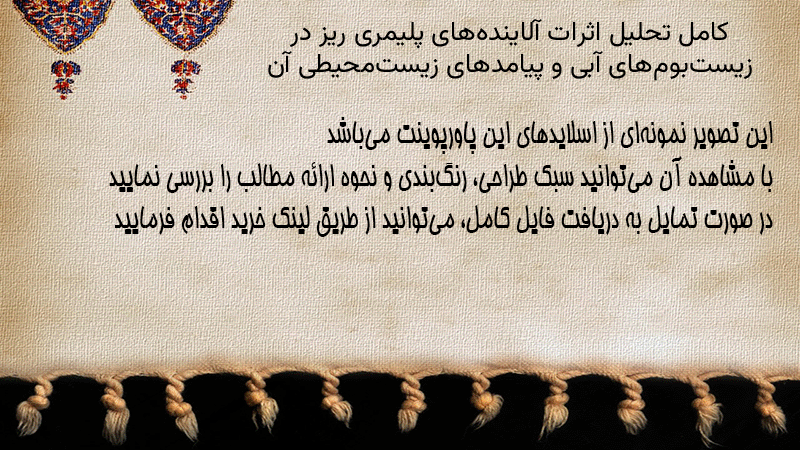 کامل تحلیل اثرات آلاینده‌های پلیمری ریز در زیست‌بوم‌های آبی و پیامدهای زیست‌محیطی آن

این تصویر نمونه‌ای از اسلایدهای این پاورپوینت می‌باشد
با مشاهده آن می‌توانید سبک طراحی، رنگ‌بندی و نحوه ارائه مطالب را بررسی نمایید
در صورت تمایل به دریافت فایل کامل، می‌توانید از طریق لینک خرید اقدام فرمایید